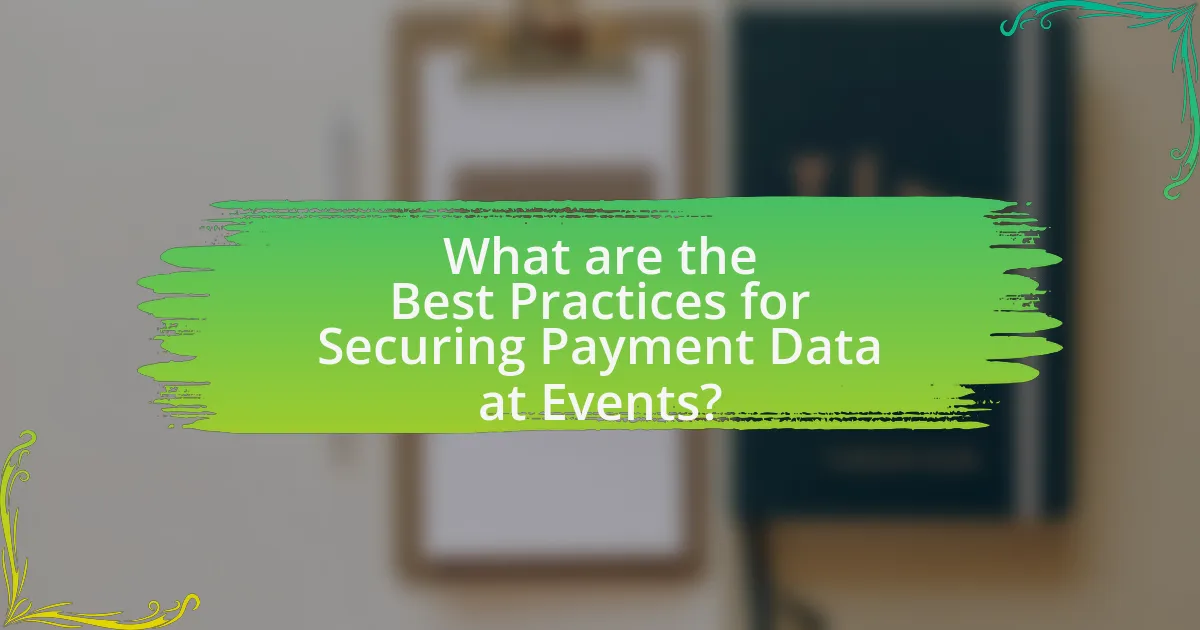 What are the Best Practices for Securing Payment Data at Events?